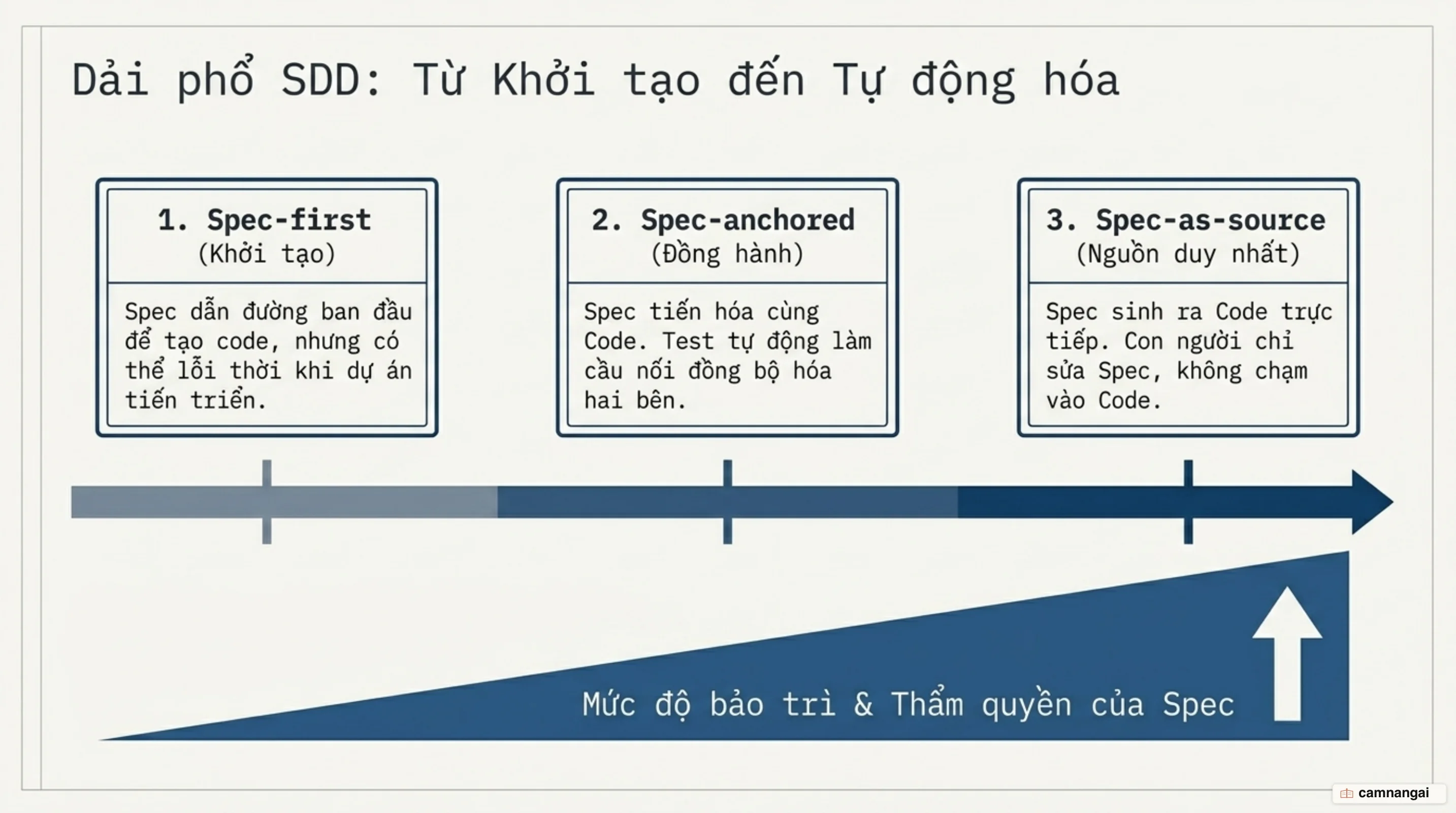 Dải phổ SDD: Từ Khởi tạo đến Tự động hóa

1. Spec-first
(Khởi tạo)

Spec dẫn đường ban đầu để tạo code, nhưng có thể lỗi thời khi dự án tiến triển.

2. Spec-anchored
(Đồng hành)

Spec tiến hóa cùng Code. Test tự động làm cầu nối đồng bộ hóa hai bên.

3. Spec-as-source
(Nguồn duy nhất)

Spec sinh ra Code trực tiếp. Con người chỉ sửa Spec, không chạm vào Code.

Mức độ bảo trì & Thẩm quyền của Spec

camnangai